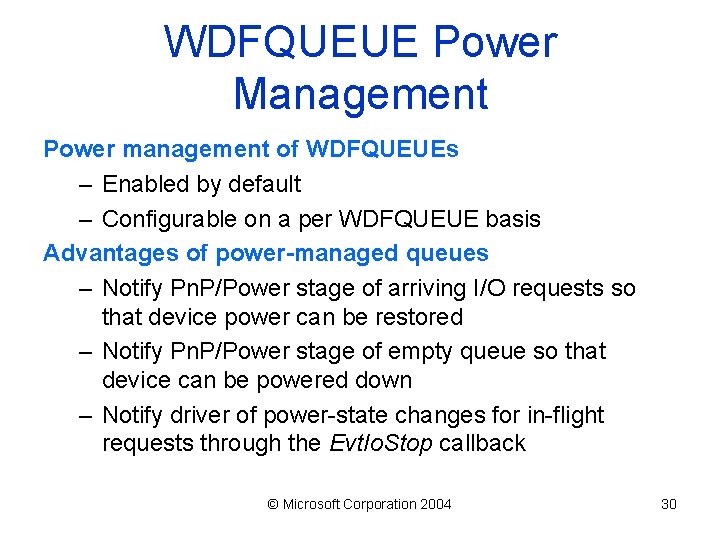 WDFQUEUE Power Management

Power management of WDFQUEUEs

– Enabled by default

– Configurable on a per WDFQUEUE basis

Advantages of power-managed queues

– Notify PnP/Power stage of arriving I/O requests so that device power can be restored

– Notify PnP/Power stage of empty queue so that device can be powered down

– Notify driver of power-state changes for in-flight requests through the EvtIoStop callback

© Microsoft Corporation 2004

30